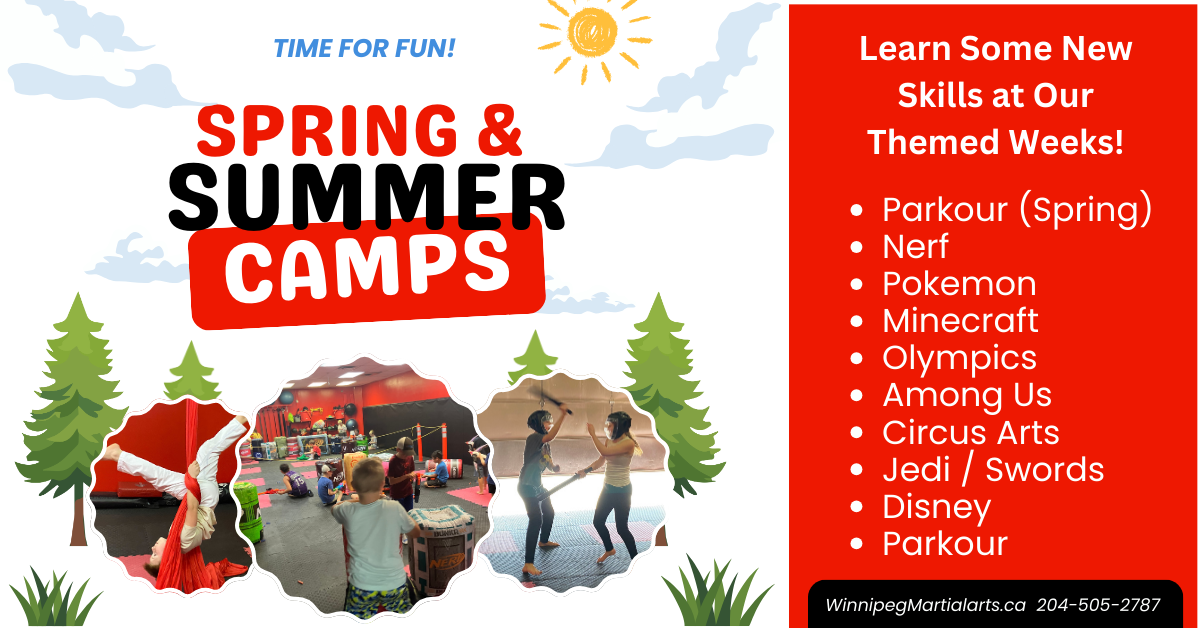 TIME FOR FUN!

SPRING & SUMMER CAMPS

Learn Some New Skills at Our Themed Weeks!

- Parkour (Spring)
- Nerf
- Pokemon
- Minecraft
- Olympics
- Among Us
- Circus Arts
- Jedi / Swords
- Disney
- Parkour

WinnipegMartialarts.ca 204-505-2787